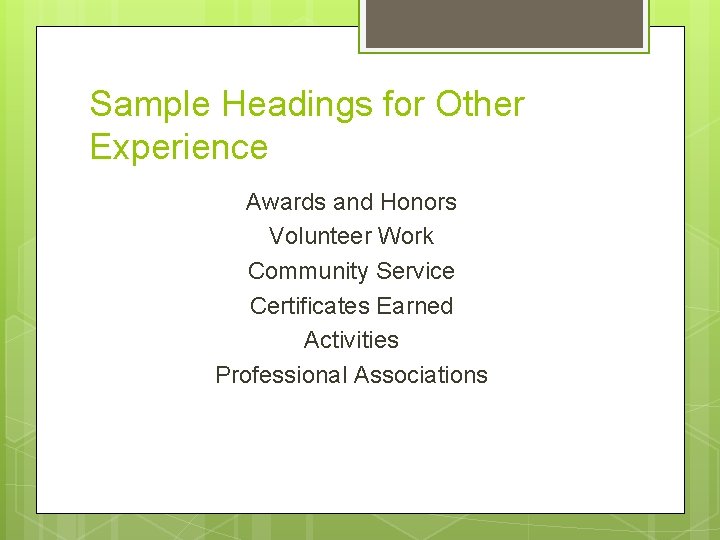 Sample Headings for Other Experience

Awards and Honors
Volunteer Work
Community Service
Certificates Earned
Activities
Professional Associations